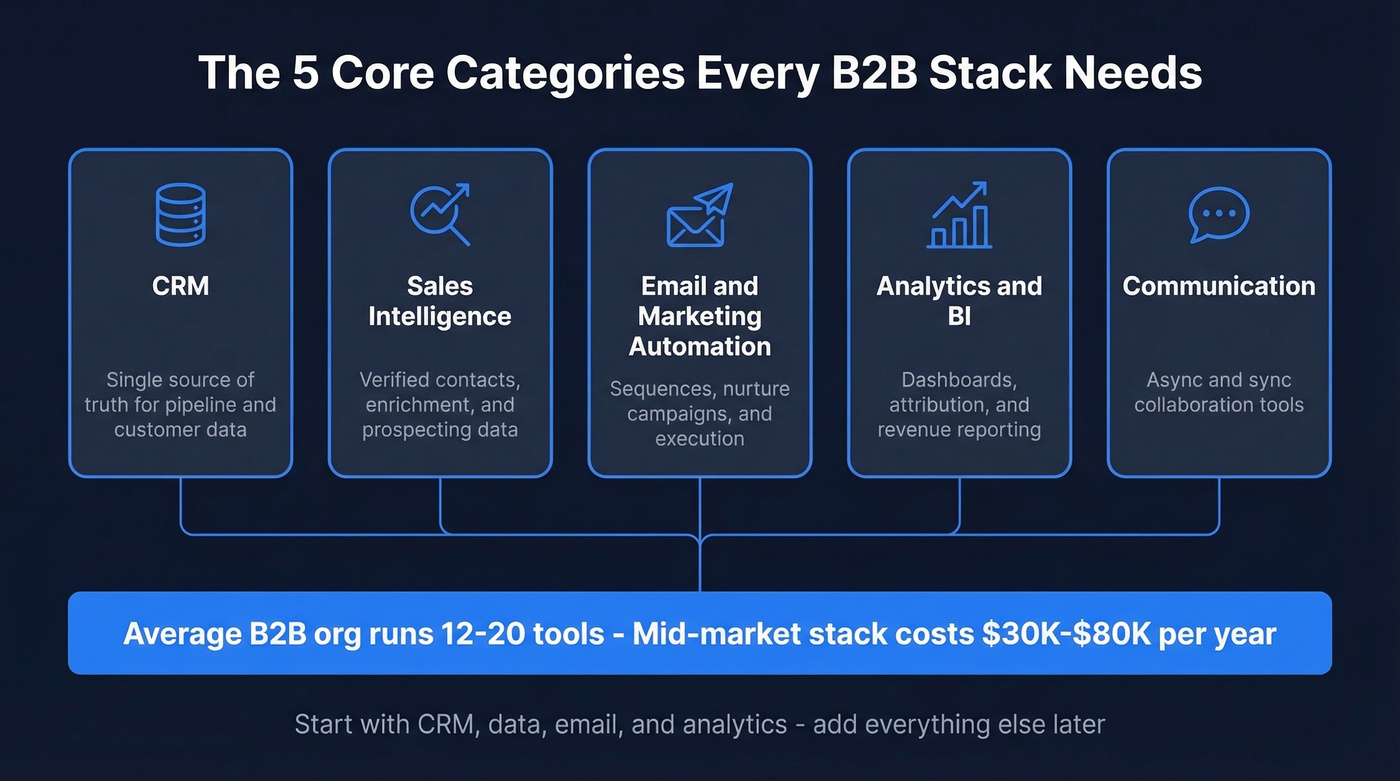 The 5 Core Categories Every B2B Stack Needs

CRM

Single source of truth for pipeline and customer data

Sales Intelligence

Verified contacts, enrichment, and prospecting data

Email and Marketing Automation

Sequences, nurture campaigns, and execution

Analytics and BI

Dashboards, attribution, and revenue reporting

Communication

Async and sync collaboration tools

Average B2B org runs 12-20 tools - Mid-market stack costs \$30K-\$80K per year

Start with CRM, data, email, and analytics - add everything else later